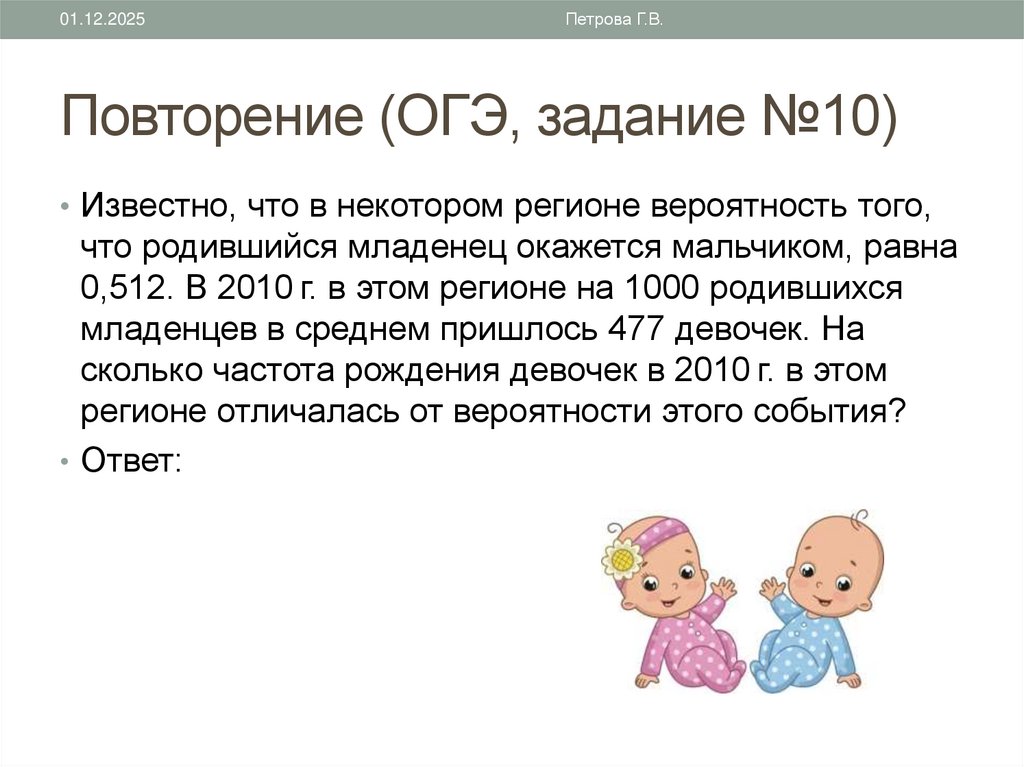 01.12.2025

Петрова Г.В.

Повторение (ОГЭ, задание №10)

• Известно, что в некотором регионе вероятность того, что родившийся младенец окажется мальчиком, равна 0,512. В 2010 г. в этом регионе на 1000 родившихся младенцев в среднем пришлось 477 девочек. На сколько частота рождения девочек в 2010 г. в этом регионе отличалась от вероятности этого события?

• Ответ: